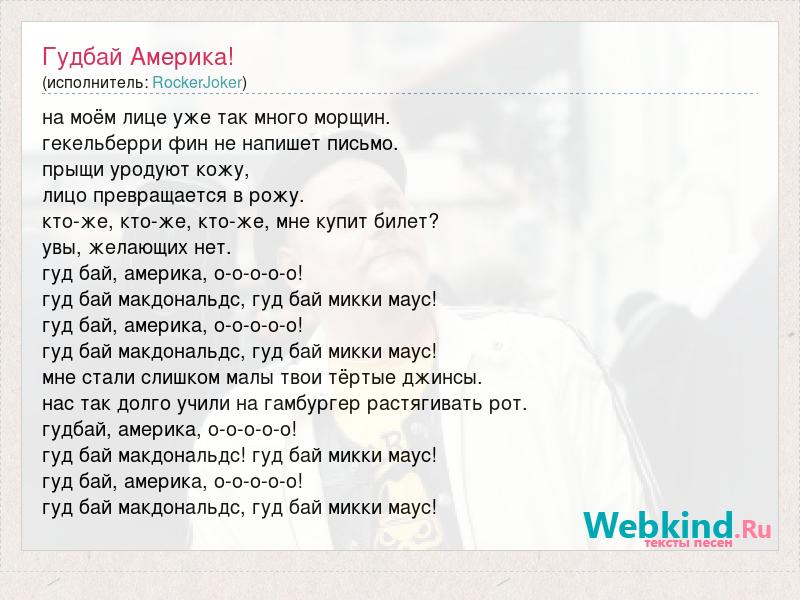 Гудбай Америка!
(исполнитель: RockerJoker)

на моём лице уже так много морщин.
гекельберри фин не напишет письмо.
прыщи уродуют кожу,
лицо превращается в рожу.
кто-же, кто-же, кто-же, мне купит билет?
увы, желающих нет.
гуд бай, америка, о-о-о-о-о!
гуд бай макдональдс, гуд бай микки маус!
гуд бай, америка, о-о-о-о-о!
гуд бай макдональдс, гуд бай микки маус!
мне стали слишком малы твои тёртые джинсы.
нас так долго учили на гамбургер растягивать рот.
гудбай, америка, о-о-о-о-о!
гуд бай макдональдс! гуд бай микки маус!
гуд бай, америка, о-о-о-о-о!
гуд бай макдональдс, гуд бай микки маус!

Webkind.Ru
тексты песен